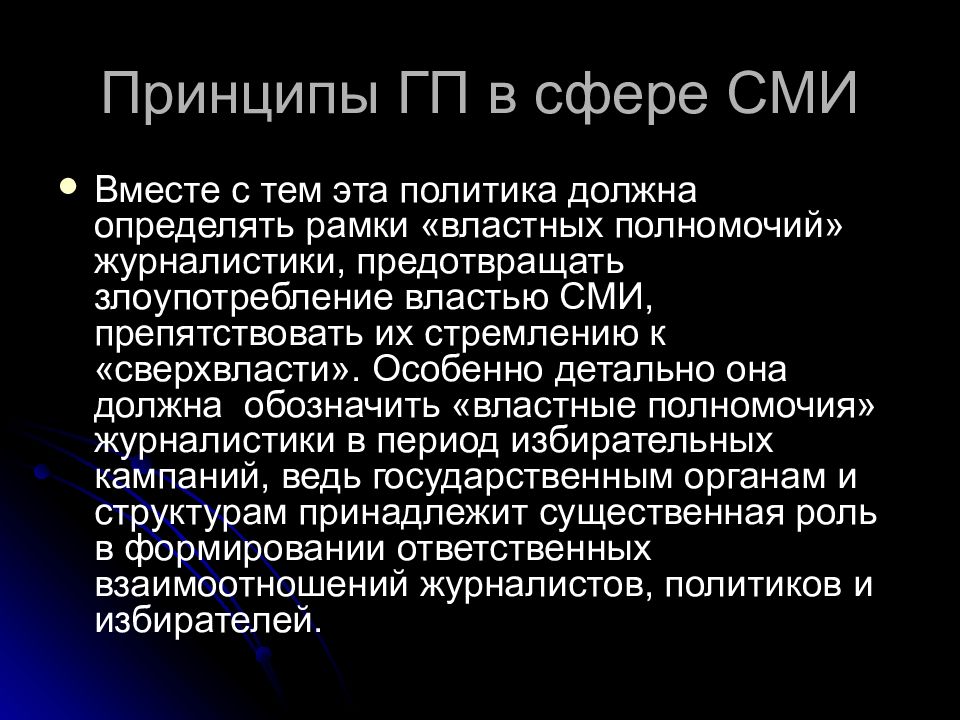 Принципы ГП в сфере СМИ

Вместе с тем эта политика должна определять рамки «властных полномочий» журналистики, предотвращать злоупотребление властью СМИ, препятствовать их стремлению к «сверхвласти». Особенно детально она должна  обозначить «властные полномочия» журналистики в период избирательных кампаний, ведь государственным органам и структурам принадлежит существенная роль в формировании ответственных взаимоотношений журналистов, политиков и избирателей.